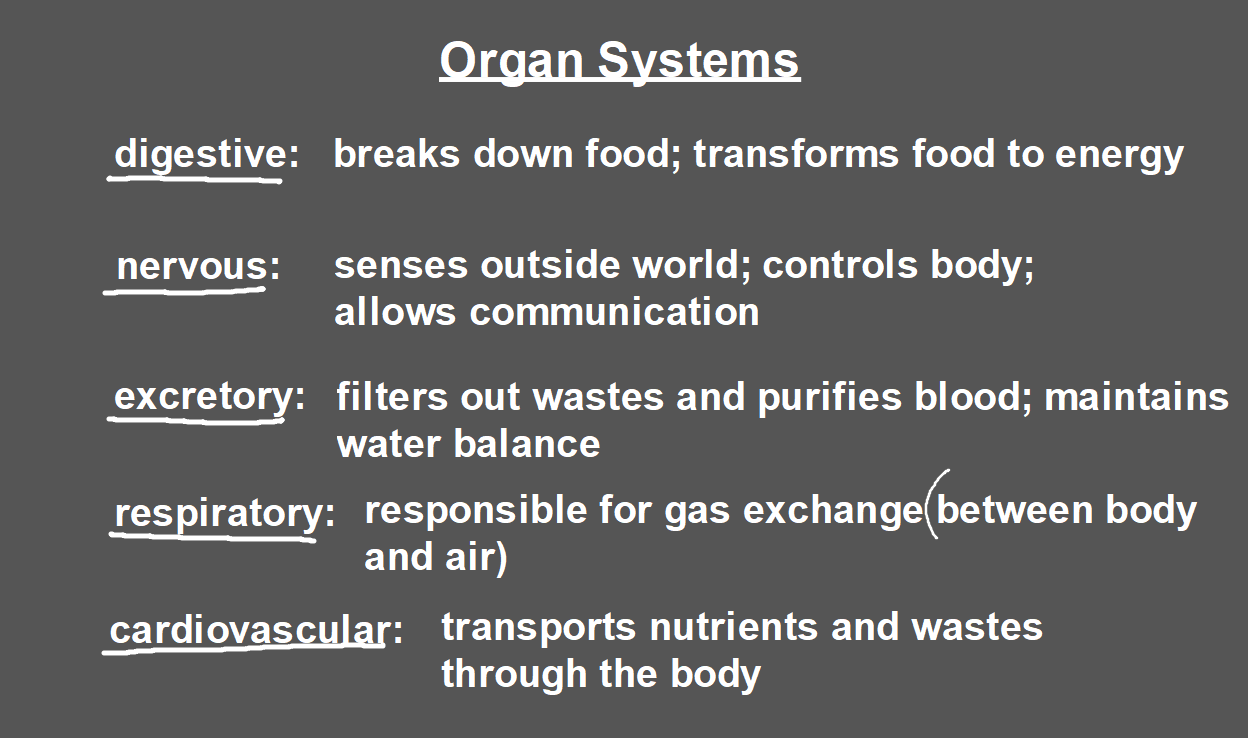 Organ Systems

digestive: breaks down food; transforms food to energy

nervous: senses outside world; controls body; allows communication

excretory: filters out wastes and purifies blood; maintains water balance

respiratory: responsible for gas exchange (between body and air)

cardiovascular: transports nutrients and wastes through the body